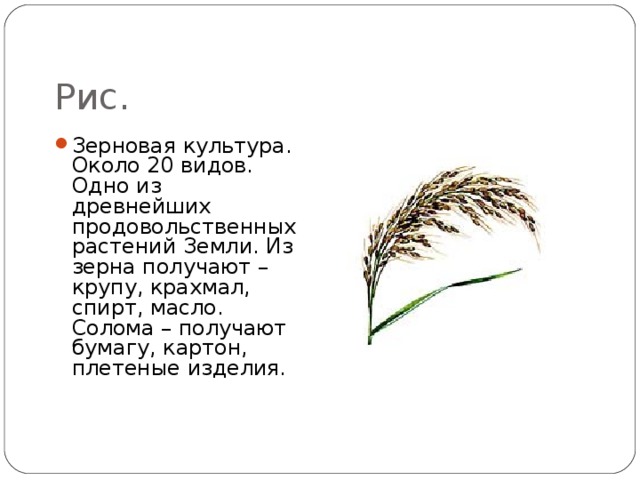 Рис.

Зерновая культура. Около 20 видов. Одно из древнейших продовольственных растений Земли. Из зерна получают – крупу, крахмал, спирт, масло. Солома – получают бумагу, картон, плетеные изделия.